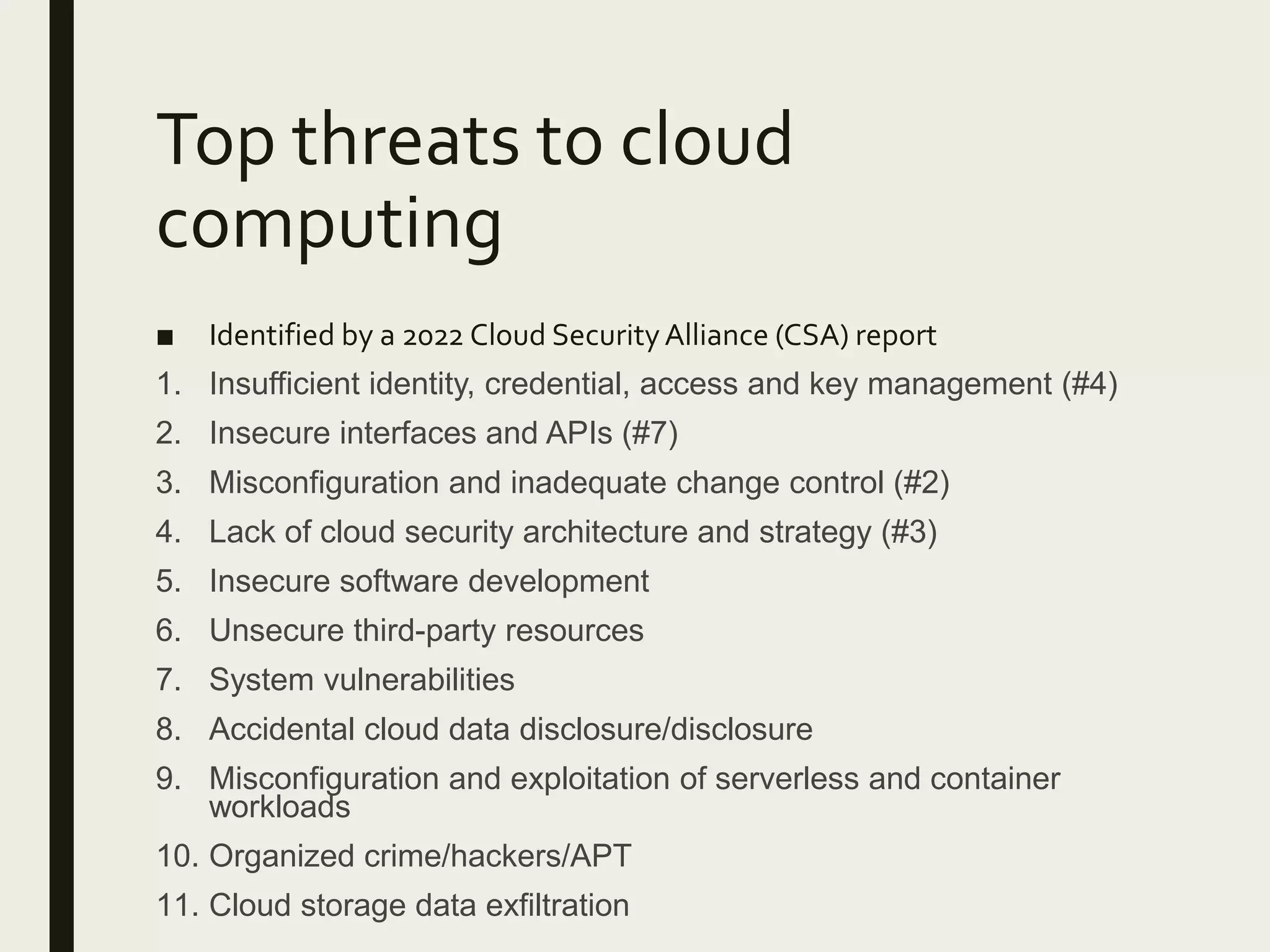 Top threats to cloud computing

■ Identified by a 2022 Cloud Security Alliance (CSA) report

1. Insufficient identity, credential, access and key management (#4)
2. Insecure interfaces and APIs (#7)
3. Misconfiguration and inadequate change control (#2)
4. Lack of cloud security architecture and strategy (#3)
5. Insecure software development
6. Unsecure third-party resources
7. System vulnerabilities
8. Accidental cloud data disclosure/disclosure
9. Misconfiguration and exploitation of serverless and container workloads
10. Organized crime/hackers/APT
11. Cloud storage data exfiltration